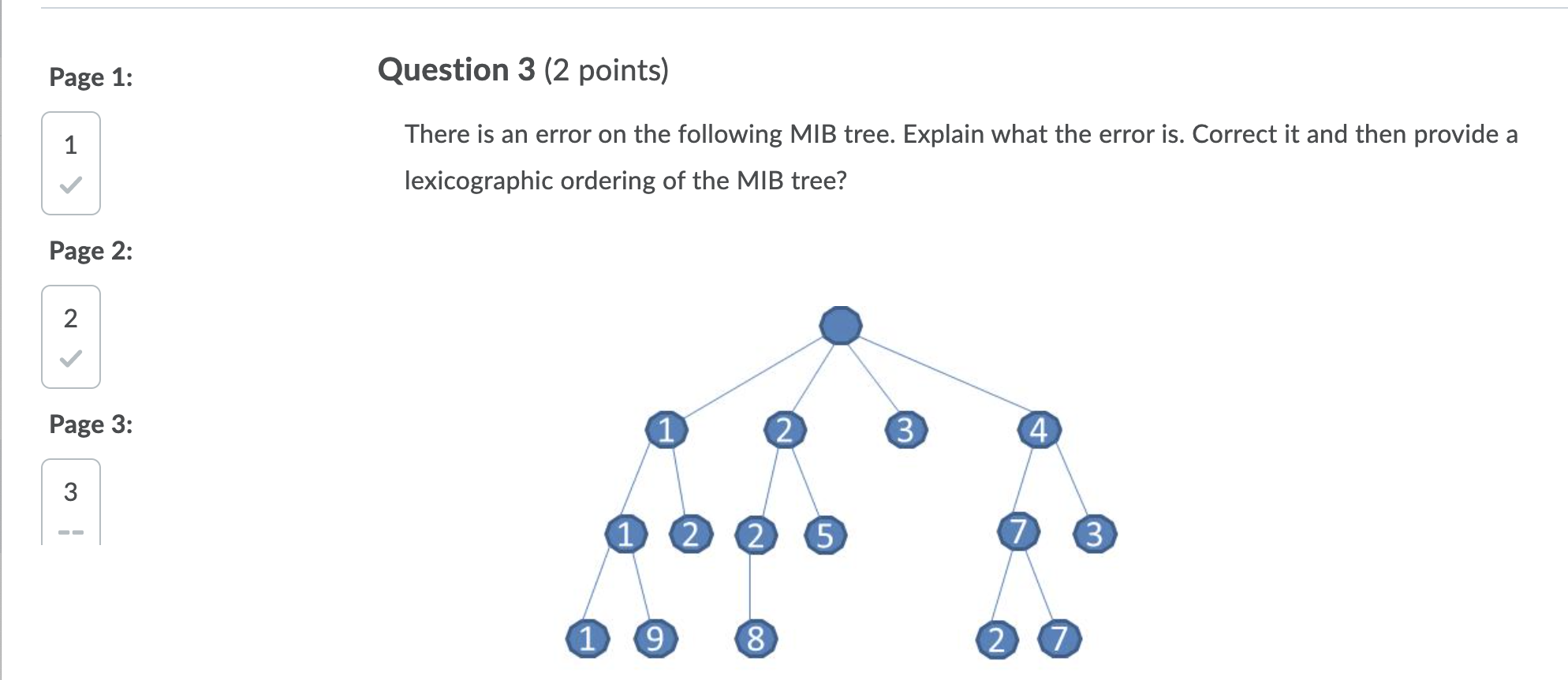 Page 1:

1

Page 2:

2

Page 3:

3

--

Question 3 (2 points)

There is an error on the following MIB tree. Explain what the error is. Correct it and then provide a lexicographic ordering of the MIB tree?

1 2 3 4

1 2 2 5 7 3

1 9 8 2 7